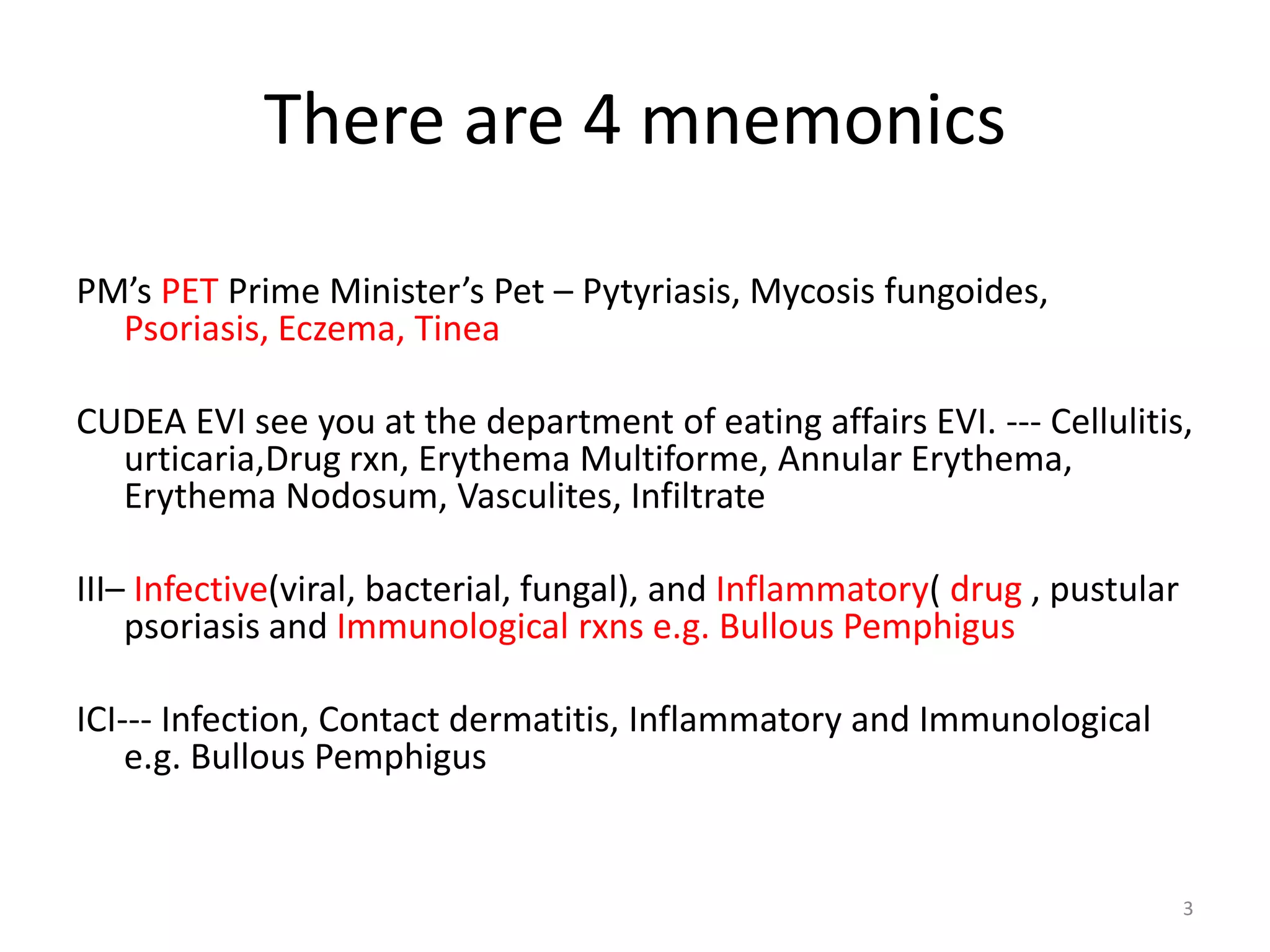 There are 4 mnemonics

PM’s PET Prime Minister’s Pet – Pytyriasis, Mycosis fungoides, Psoriasis, Eczema, Tinea

CUDEA EVI see you at the department of eating affairs EVI. --- Cellulitis, urticaria,Drug rxn, Erythema Multiforme, Annular Erythema, Erythema Nodosum, Vasculites, Infiltrate

III– Infective(viral, bacterial, fungal), and Inflammatory( drug , pustular psoriasis and Immunological rxns e.g. Bullous Pemphigus

ICI--- Infection, Contact dermatitis, Inflammatory and Immunological e.g. Bullous Pemphigus

3